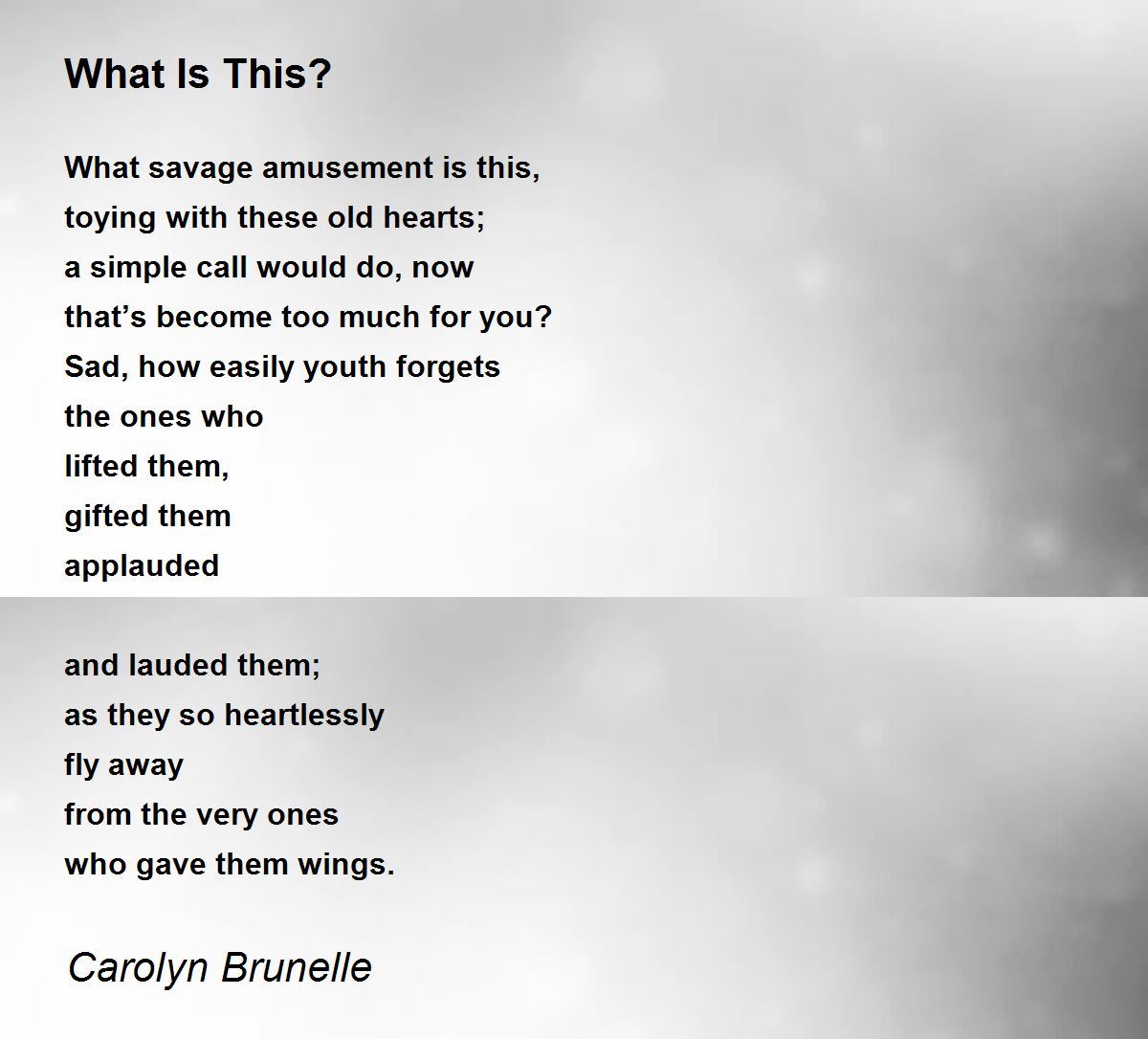 What Is This?

What savage amusement is this,
toying with these old hearts;
a simple call would do, now
that’s become too much for you?
Sad, how easily youth forgets
the ones who
lifted them,
gifted them
applauded

and lauded them;
as they so heartlessly
fly away
from the very ones
who gave them wings.

Carolyn Brunelle